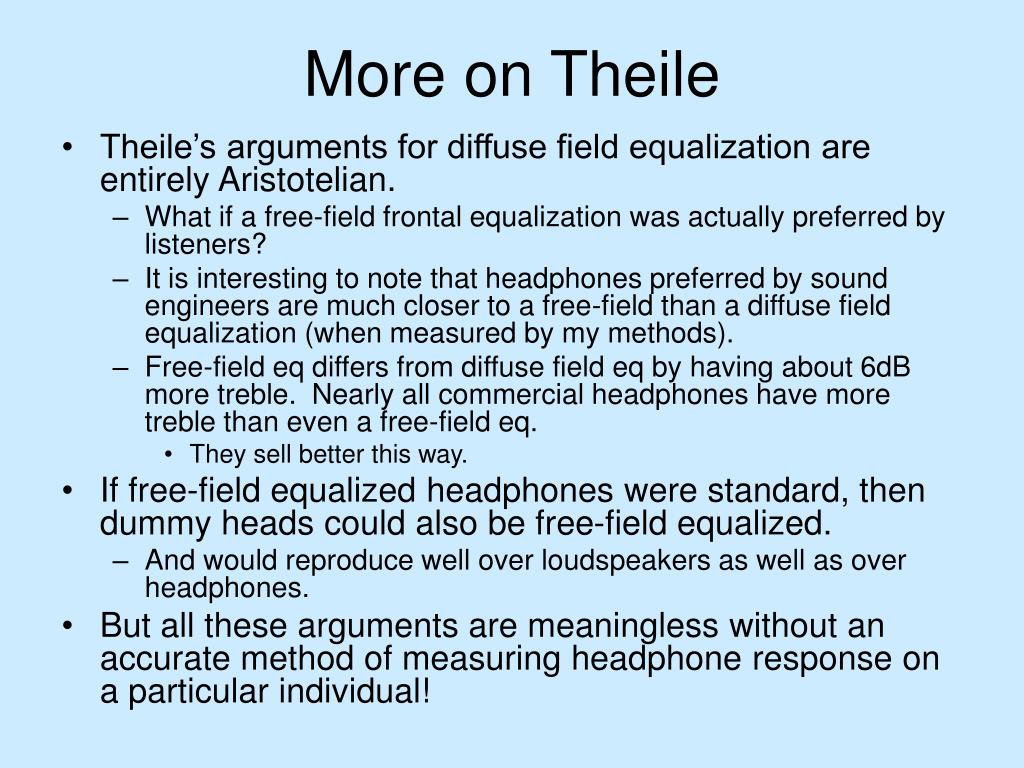 More on Theile

• Theile's arguments for diffuse field equalization are entirely Aristotelian.
– What if a free-field frontal equalization was actually preferred by listeners?
– It is interesting to note that headphones preferred by sound engineers are much closer to a free-field than a diffuse field equalization (when measured by my methods).
– Free-field eq differs from diffuse field eq by having about 6dB more treble. Nearly all commercial headphones have more treble than even a free-field eq.
• They sell better this way.
• If free-field equalized headphones were standard, then dummy heads could also be free-field equalized.
– And would reproduce well over loudspeakers as well as over headphones.
• But all these arguments are meaningless without an accurate method of measuring headphone response on a particular individual!